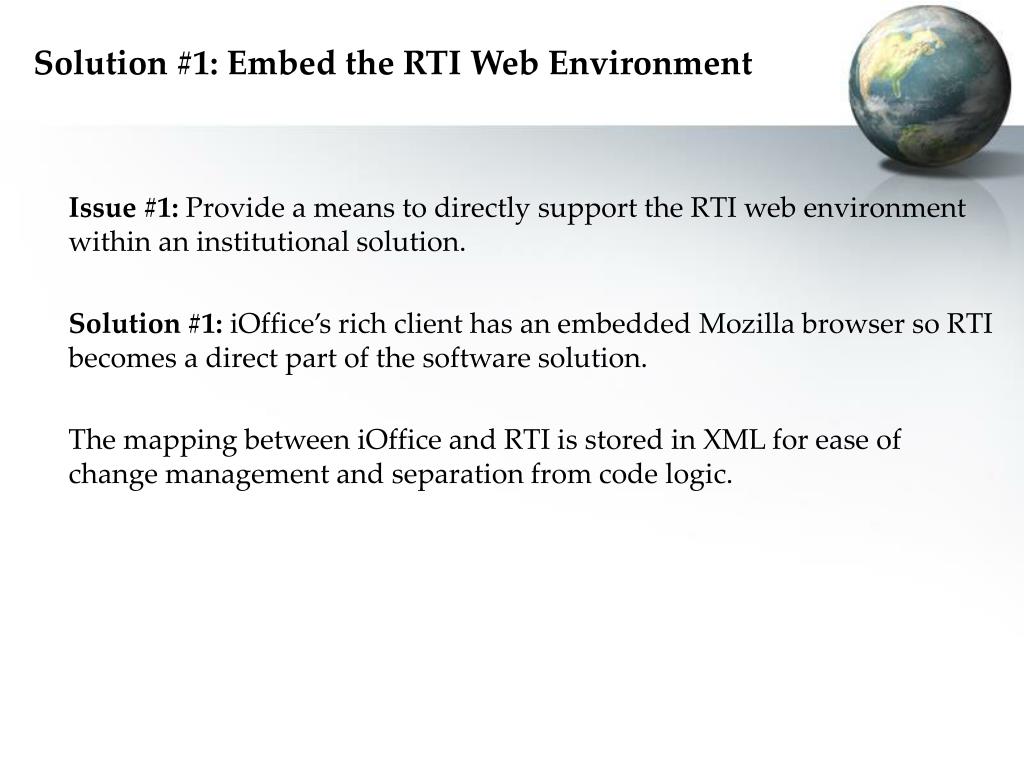 Solution #1: Embed the RTI Web Environment

Issue #1: Provide a means to directly support the RTI web environment within an institutional solution.

Solution #1: iOffice's rich client has an embedded Mozilla browser so RTI becomes a direct part of the software solution.

The mapping between iOffice and RTI is stored in XML for ease of change management and separation from code logic.